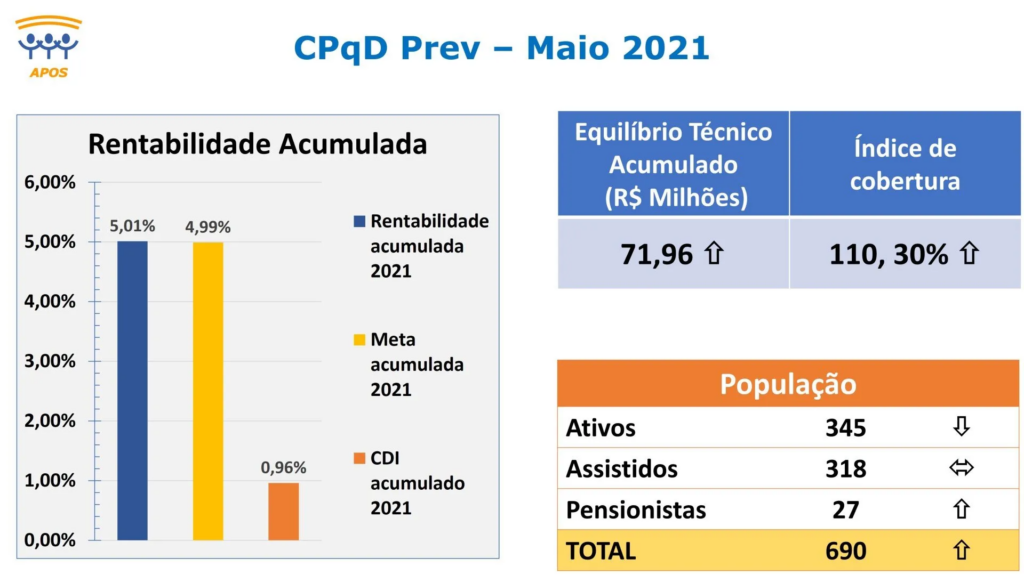 APOS

CPqD Prev – Maio 2021

Rentabilidade Acumulada

6,00%
5,00%
4,00%
3,00%
2,00%
1,00%
0,00%

5,01%
4,99%
0,96%

Rentabilidade acumulada 2021
Meta acumulada 2021
CDI acumulado 2021

| Equilíbrio Técnico Acumulado (R$ Milhões) | Índice de cobertura |
|---|---|
| 71,96 ⇧ | 110, 30% ⇧ |

| População | | |
|---|---|---|
| Ativos | 345 | ⇩ |
| Assistidos | 318 | ⬄ |
| Pensionistas | 27 | ⇧ |
| TOTAL | 690 | ⇧ |